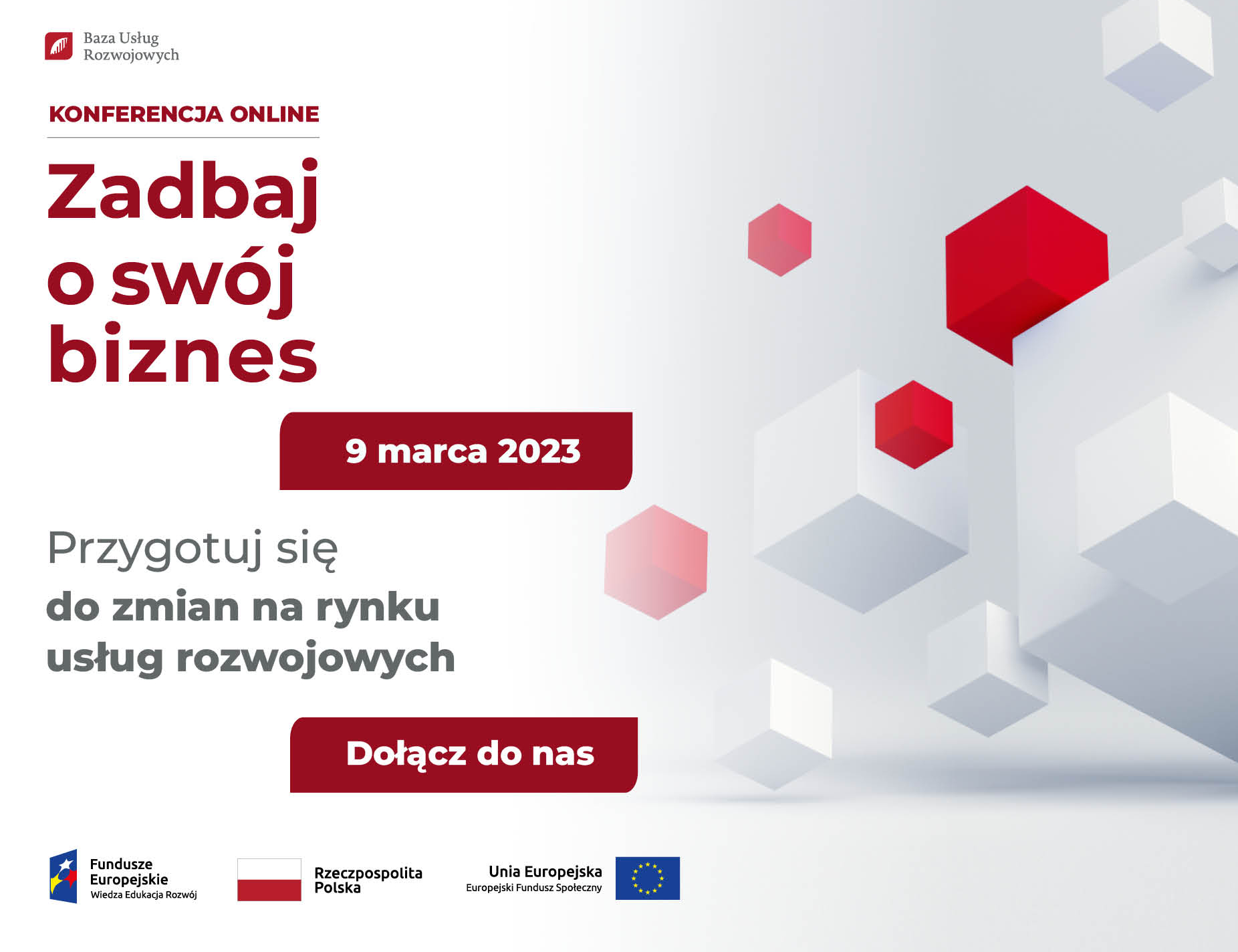 Baza Usług Rozwojowych

KONFERENCJA ONLINE

Zadbaj o swój biznes

9 marca 2023

Przygotuj się do zmian na rynku usług rozwojowych

Dołącz do nas

Fundusze Europejskie
Wiedza Edukacja Rozwój

Rzeczpospolita Polska

Unia Europejska
Europejski Fundusz Społeczny